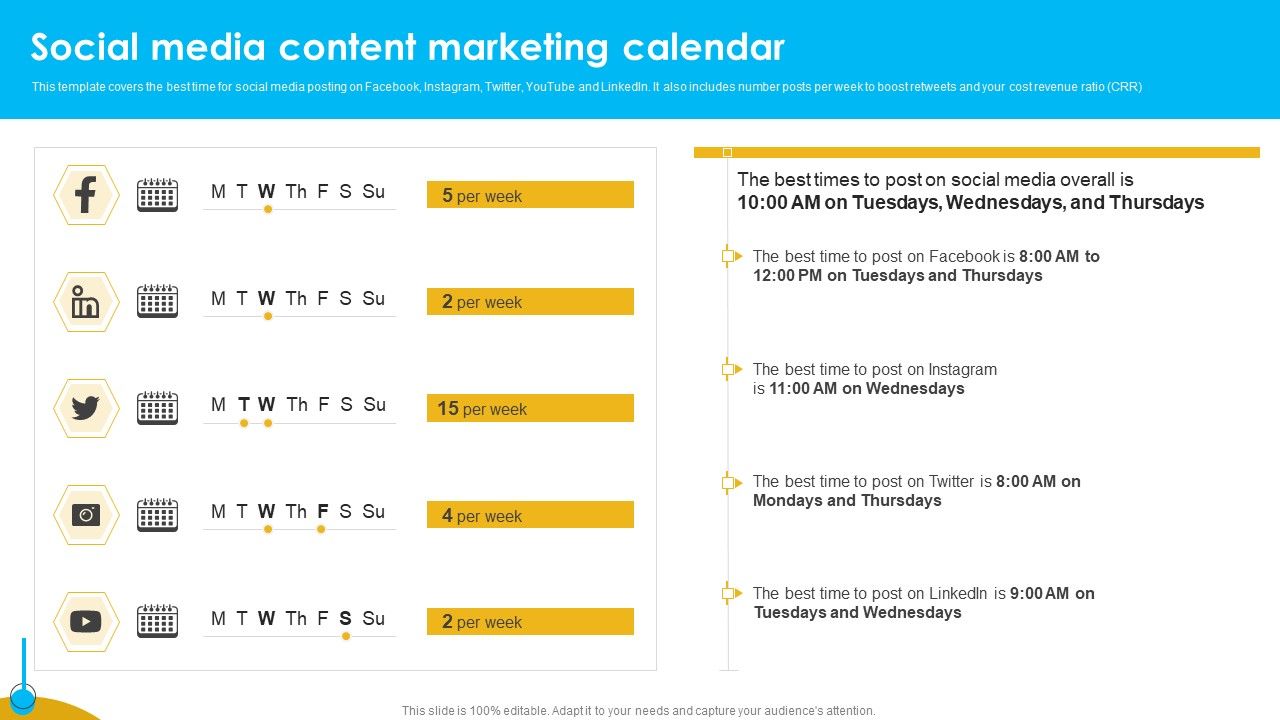 Social media content marketing calendar

This template covers the best time for social media posting on Facebook, Instagram, Twitter, YouTube and LinkedIn. It also includes number posts per week to boost retweets and your cost revenue ratio (CRR)

M T W Th F S Su
5 per week

M T W Th F S Su
2 per week

M T W Th F S Su
15 per week

M T W Th F S Su
4 per week

M T W Th F S Su
2 per week

The best times to post on social media overall is 10:00 AM on Tuesdays, Wednesdays, and Thursdays

The best time to post on Facebook is 8:00 AM to 12:00 PM on Tuesdays and Thursdays

The best time to post on Instagram is 11:00 AM on Wednesdays

The best time to post on Twitter is 8:00 AM on Mondays and Thursdays

The best time to post on LinkedIn is 9:00 AM on Tuesdays and Wednesdays

This slide is 100% editable. Adapt it to your needs and capture your audience's attention.